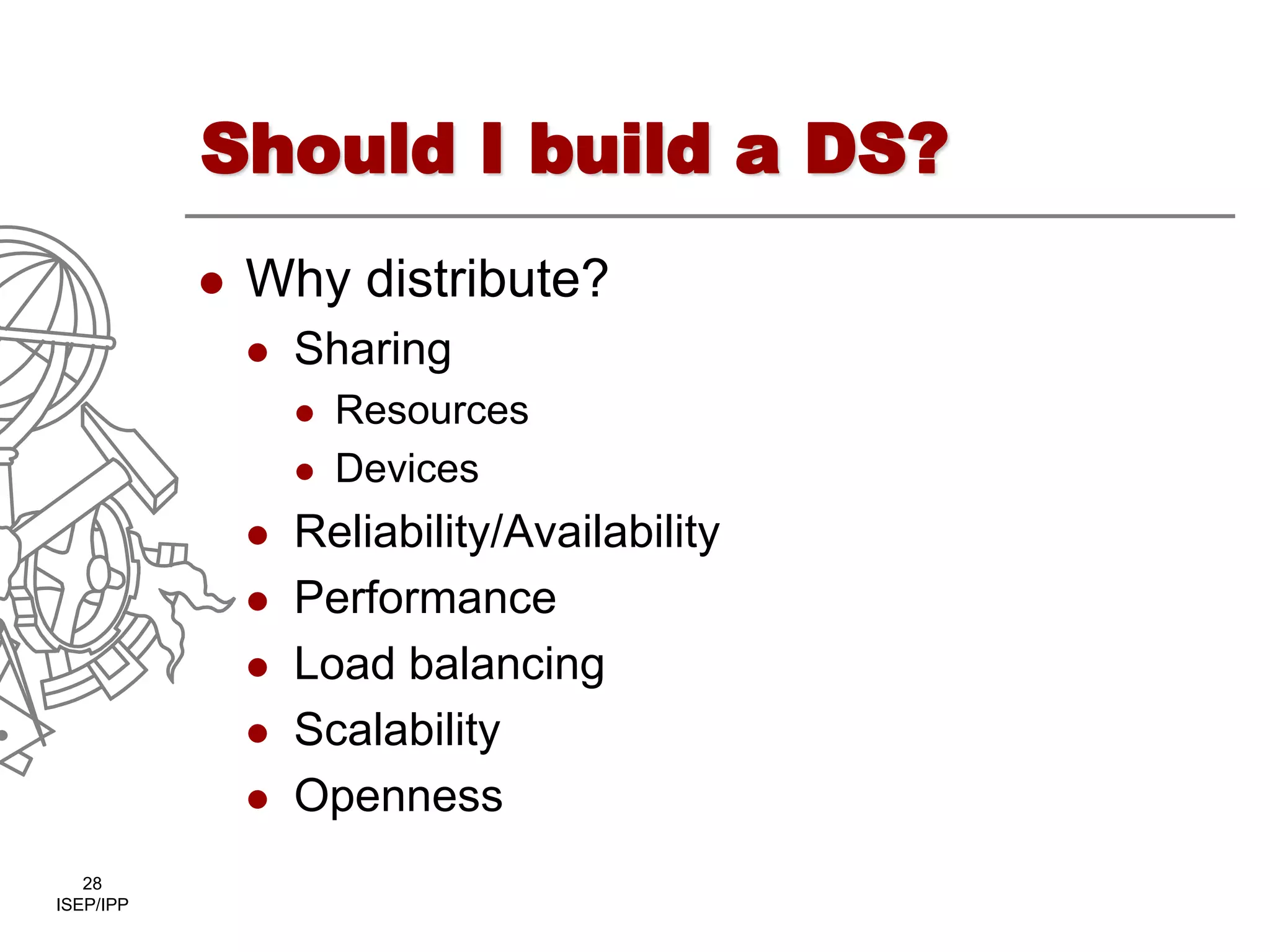 Should I build a DS?

- Why distribute?
  - Sharing
    - Resources
    - Devices
  - Reliability/Availability
  - Performance
  - Load balancing
  - Scalability
  - Openness

28
ISEP/IPP